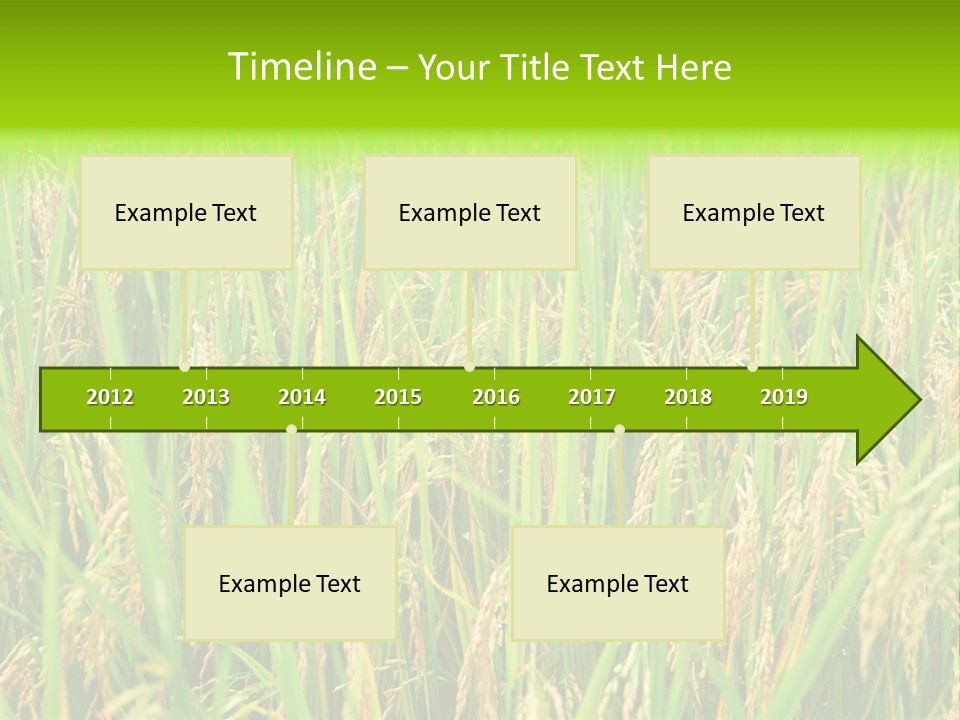 Timeline – Your Title Text Here

Example Text

Example Text

Example Text

2012 2013 2014 2015 2016 2017 2018 2019

Example Text

Example Text